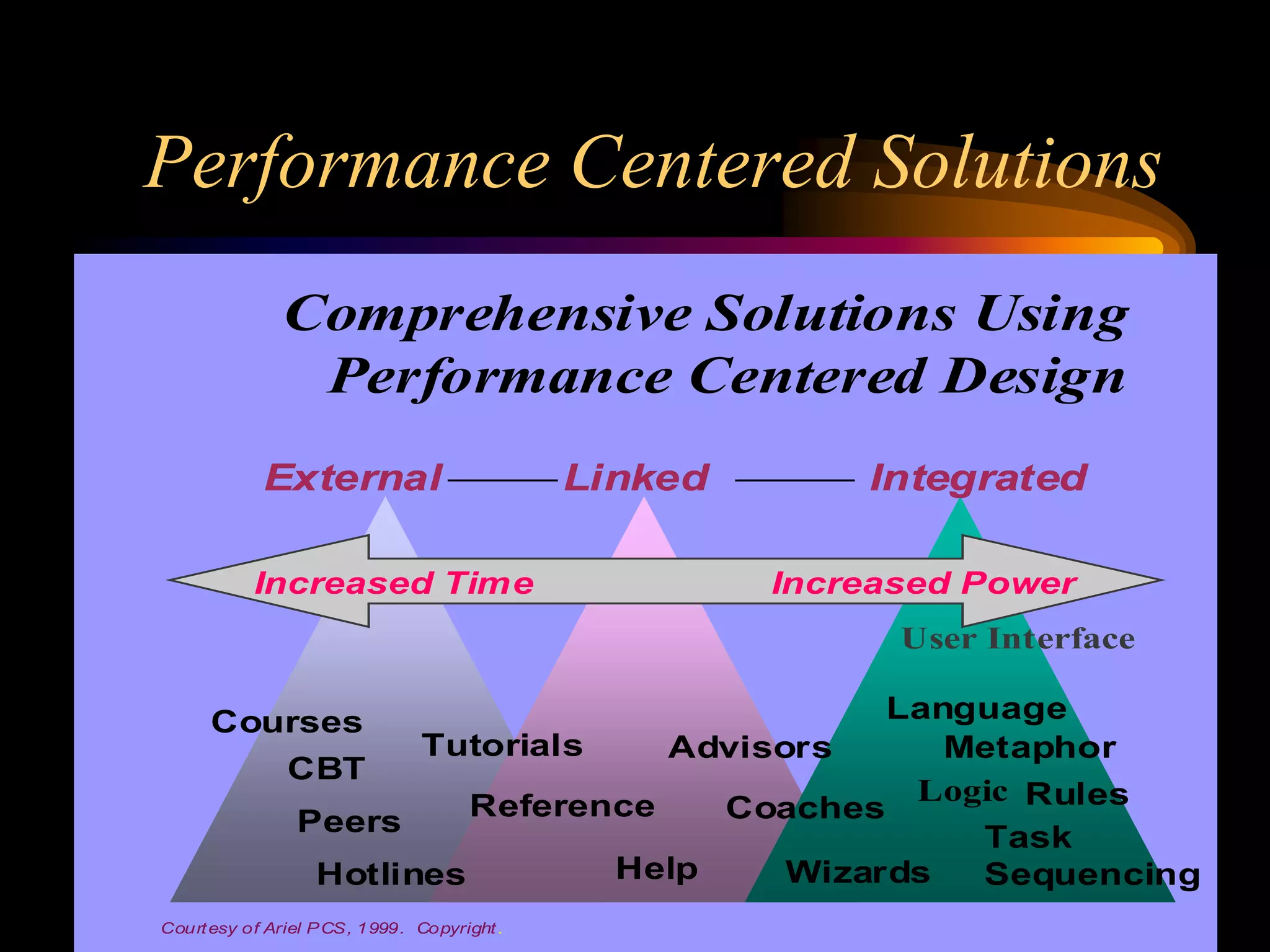 Performance Centered Solutions

Comprehensive Solutions Using Performance Centered Design

External —— Linked —— Integrated

Increased Time

Increased Power

User Interface

Courses

CBT

Peers

Hotlines

Tutorials

Reference

Help

Advisors

Coaches

Wizards

Language

Metaphor

Logic Rules

Task

Sequencing

Courtesy of Ariel PCS, 1999. Copyright.